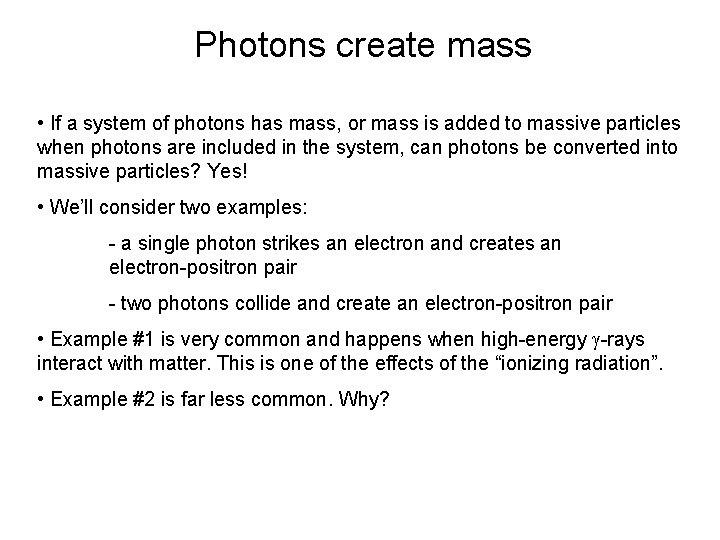 Photons create mass

• If a system of photons has mass, or mass is added to massive particles when photons are included in the system, can photons be converted into massive particles? Yes!

• We'll consider two examples:

- a single photon strikes an electron and creates an electron-positron pair

- two photons collide and create an electron-positron pair

• Example #1 is very common and happens when high-energy $\gamma$-rays interact with matter. This is one of the effects of the "ionizing radiation".

• Example #2 is far less common. Why?